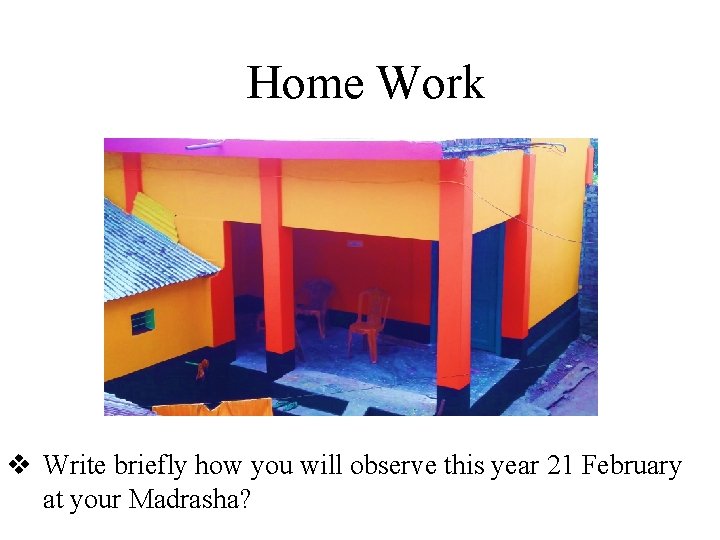 Home Work

❖ Write briefly how you will observe this year 21 February at your Madrasha?